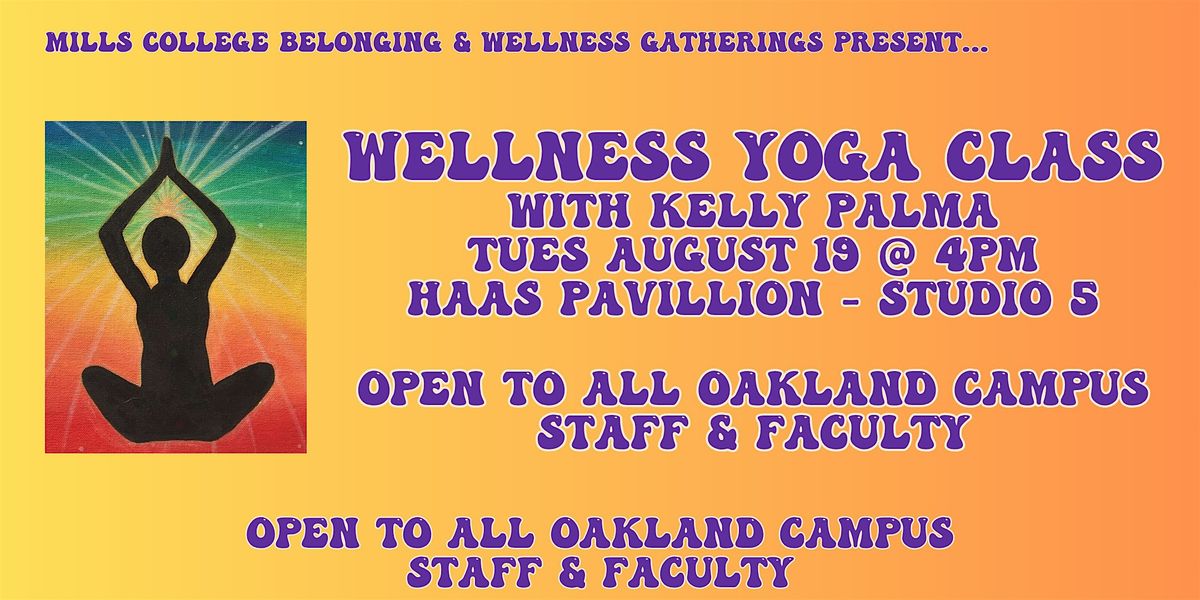 MILLS COLLEGE BELONGING & WELLNESS GATHERINGS PRESENT...

WELLNESS YOGA CLASS
WITH KELLY PALMA
TUES AUGUST 19 @ 4PM
HAAS PAVILLION - STUDIO 5

OPEN TO ALL OAKLAND CAMPUS STAFF & FACULTY

OPEN TO ALL OAKLAND CAMPUS STAFF & FACULTY